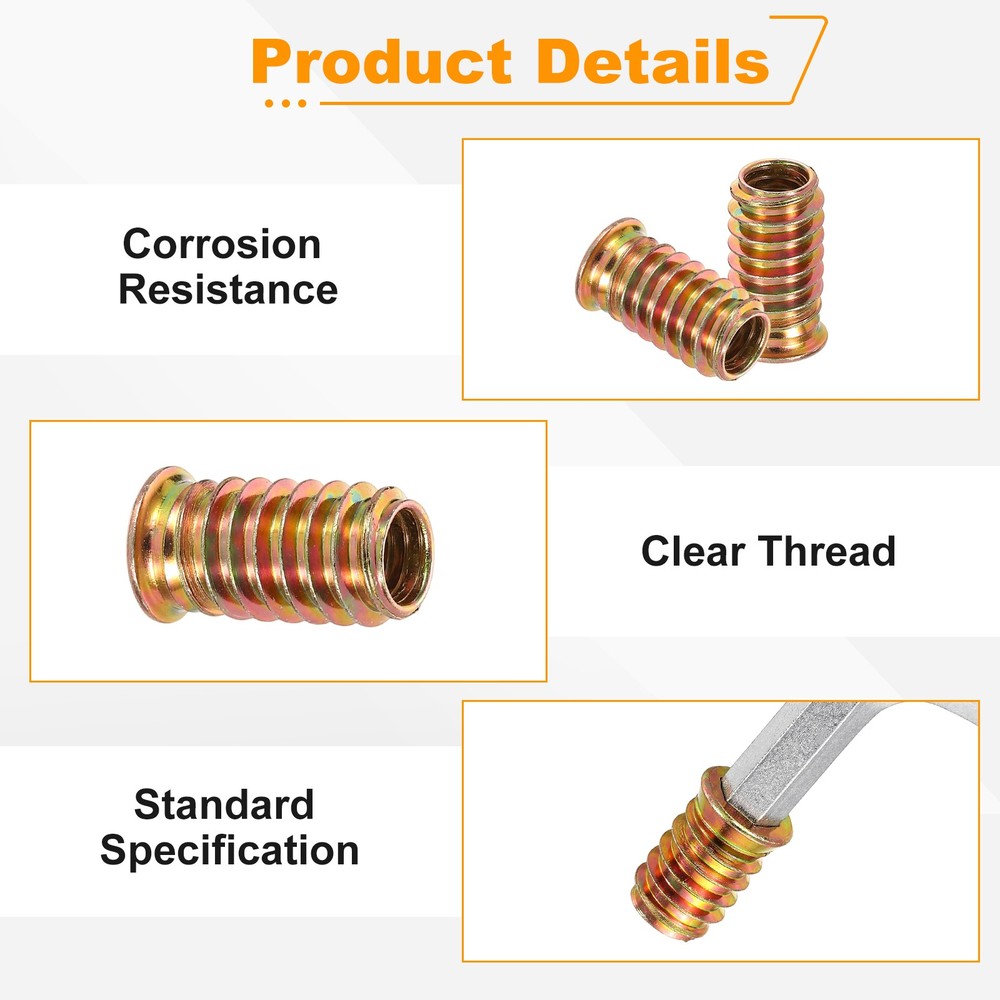 Product Details

Corrosion Resistance

Clear Thread

Standard Specification